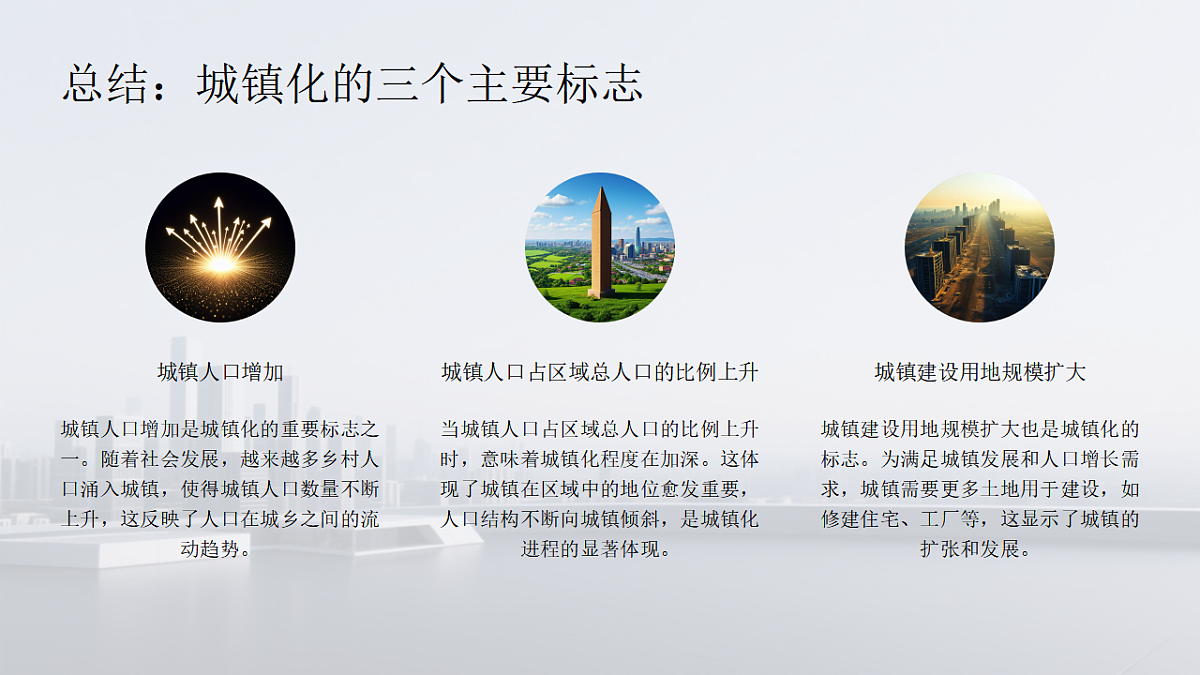 总结：城镇化的三个主要标志

城镇人口增加

城镇人口增加是城镇化的重要标志之一。随着社会发展，越来越多乡村人口涌入城镇，使得城镇人口数量不断上升，这反映了人口在城乡之间的流动趋势。

城镇人口占区域总人口的比例上升

当城镇人口占区域总人口的比例上升时，意味着城镇化程度在加深。这体现了城镇在区域中的地位愈发重要，人口结构不断向城镇倾斜，是城镇化进程的显著体现。

城镇建设用地规模扩大

城镇建设用地规模扩大也是城镇化的标志。为满足城镇发展和人口增长需求，城镇需要更多土地用于建设，如修建住宅、工厂等，这显示了城镇的扩张和发展。